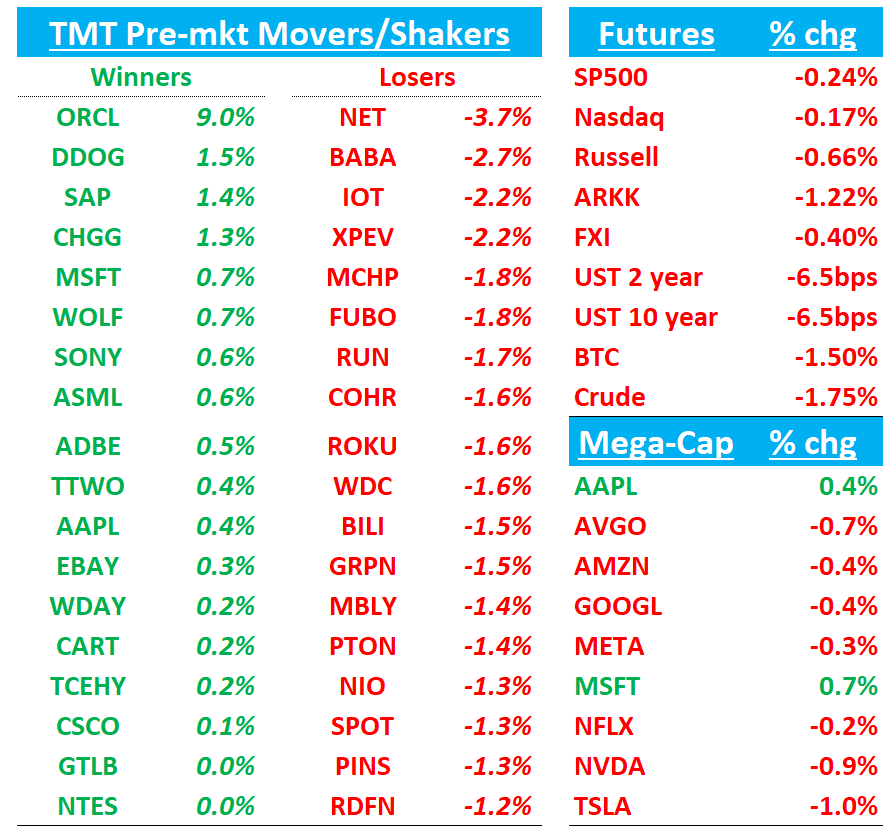 TMT Pre-mkt Movers/Shakers

| Winners | | Losers | |
|---|---|---|---|
| ORCL | 9.0% | NET | -3.7% |
| DDOG | 1.5% | BABA | -2.7% |
| SAP | 1.4% | IOT | -2.2% |
| CHGG | 1.3% | XPEV | -2.2% |
| MSFT | 0.7% | MCHP | -1.8% |
| WOLF | 0.7% | FUBO | -1.8% |
| SONY | 0.6% | RUN | -1.7% |
| ASML | 0.6% | COHR | -1.6% |
| ADBE | 0.5% | ROKU | -1.6% |
| TTWO | 0.4% | WDC | -1.6% |
| AAPL | 0.4% | BILI | -1.5% |
| EBAY | 0.3% | GRPN | -1.5% |
| WDAY | 0.2% | MBLY | -1.4% |
| CART | 0.2% | PTON | -1.4% |
| TCEHY | 0.2% | NIO | -1.3% |
| CSCO | 0.1% | SPOT | -1.3% |
| GTLB | 0.0% | PINS | -1.3% |
| NTES | 0.0% | RDFN | -1.2% |

| Futures | % chg |
|---|---|
| SP500 | -0.24% |
| Nasdaq | -0.17% |
| Russell | -0.66% |
| ARKK | -1.22% |
| FXI | -0.40% |
| UST 2 year | -6.5bps |
| UST 10 year | -6.5bps |
| BTC | -1.50% |
| Crude | -1.75% |

| Mega-Cap | % chg |
|---|---|
| AAPL | 0.4% |
| AVGO | -0.7% |
| AMZN | -0.4% |
| GOOGL | -0.4% |
| META | -0.3% |
| MSFT | 0.7% |
| NFLX | -0.2% |
| NVDA | -0.9% |
| TSLA | -1.0% |